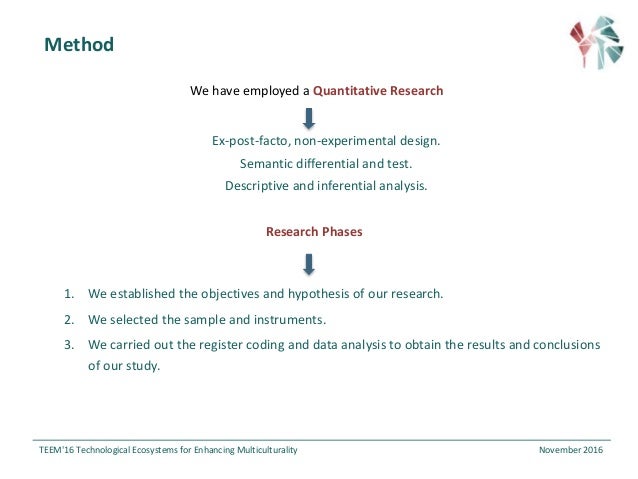 Method

We have employed a Quantitative Research

Ex-post-facto, non-experimental design.
Semantic differential and test.
Descriptive and inferential analysis.

Research Phases

1. We established the objectives and hypothesis of our research.
2. We selected the sample and instruments.
3. We carried out the register coding and data analysis to obtain the results and conclusions of our study.

TEEM'16 Technological Ecosystems for Enhancing Multiculturality November 2016